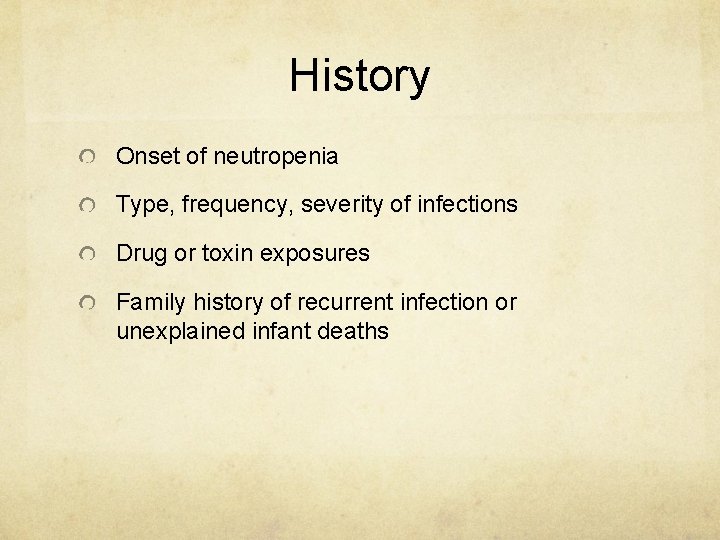 History

Onset of neutropenia

Type, frequency, severity of infections

Drug or toxin exposures

Family history of recurrent infection or unexplained infant deaths